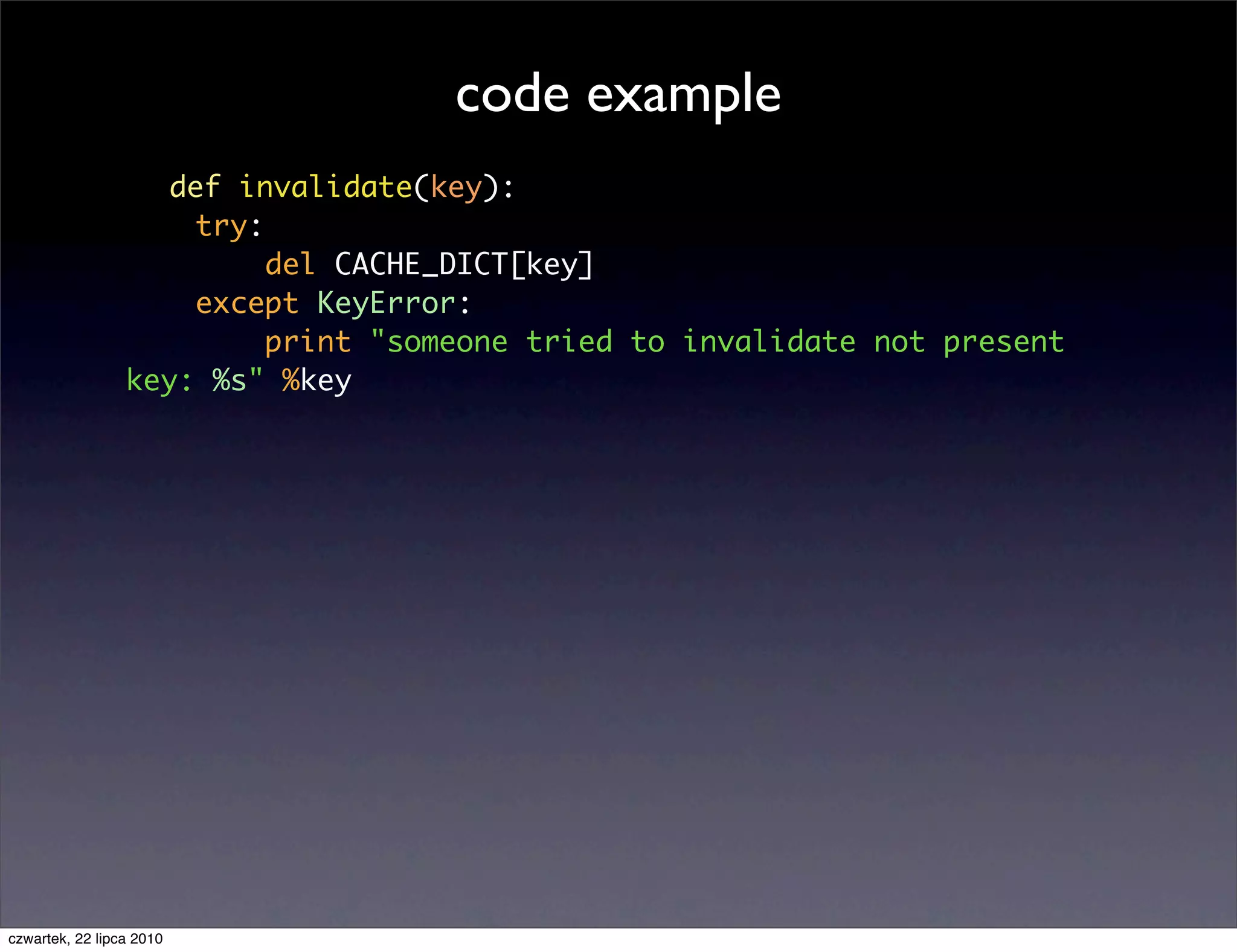 code example

def invalidate(key):
  try:
      del CACHE_DICT[key]
  except KeyError:
      print "someone tried to invalidate not present key: %s" %key

czwartek, 22 lipca 2010